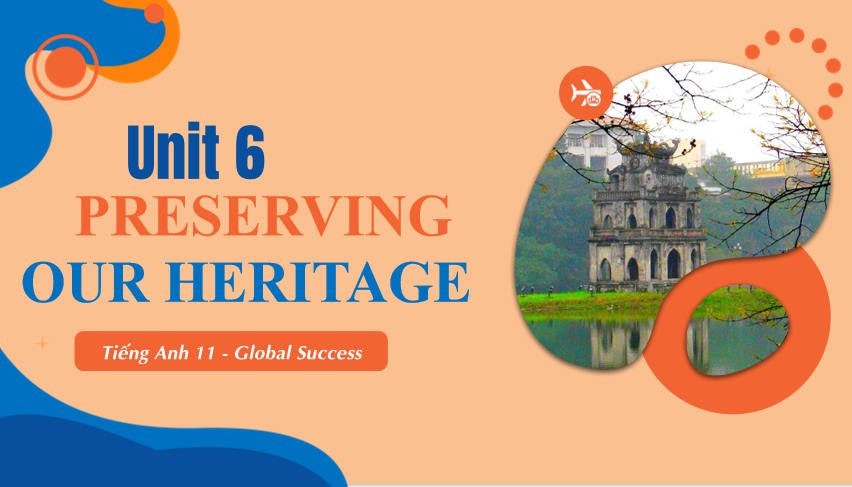 Unit 6
PRESERVING
OUR HERITAGE

Tiếng Anh 11 - Global Success